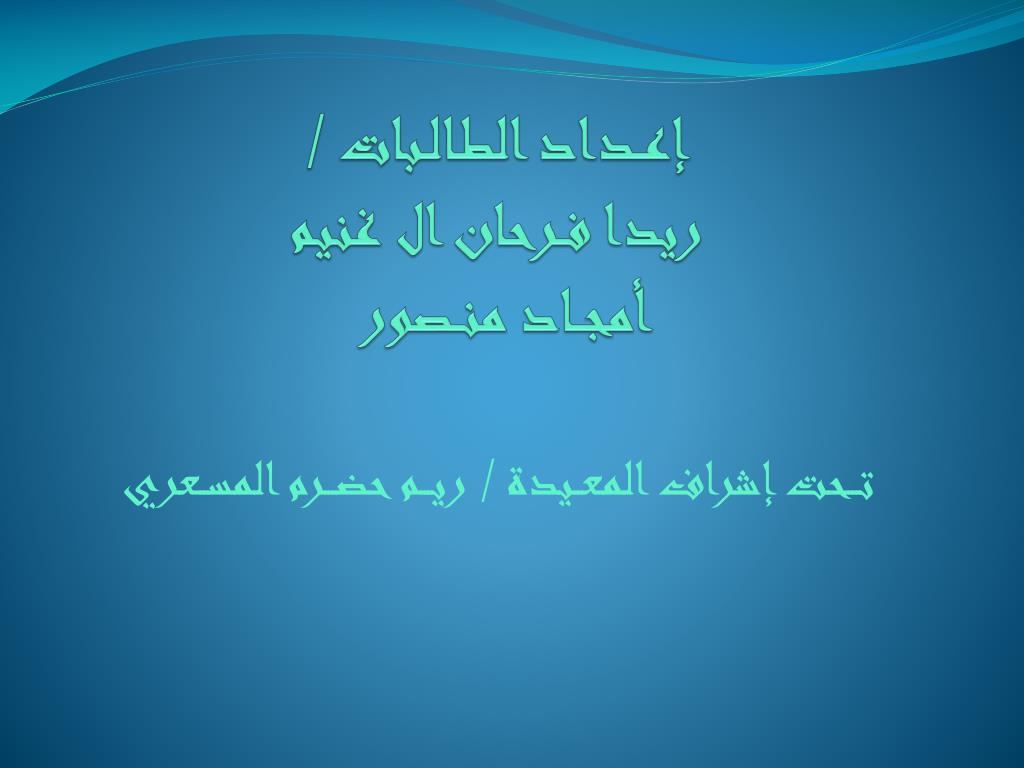 إعداد الطالبات /
ريدا فرحان ال غنيم
أمجاد منصور

تحت إشراف المعيدة / ريم حضرم المسعري